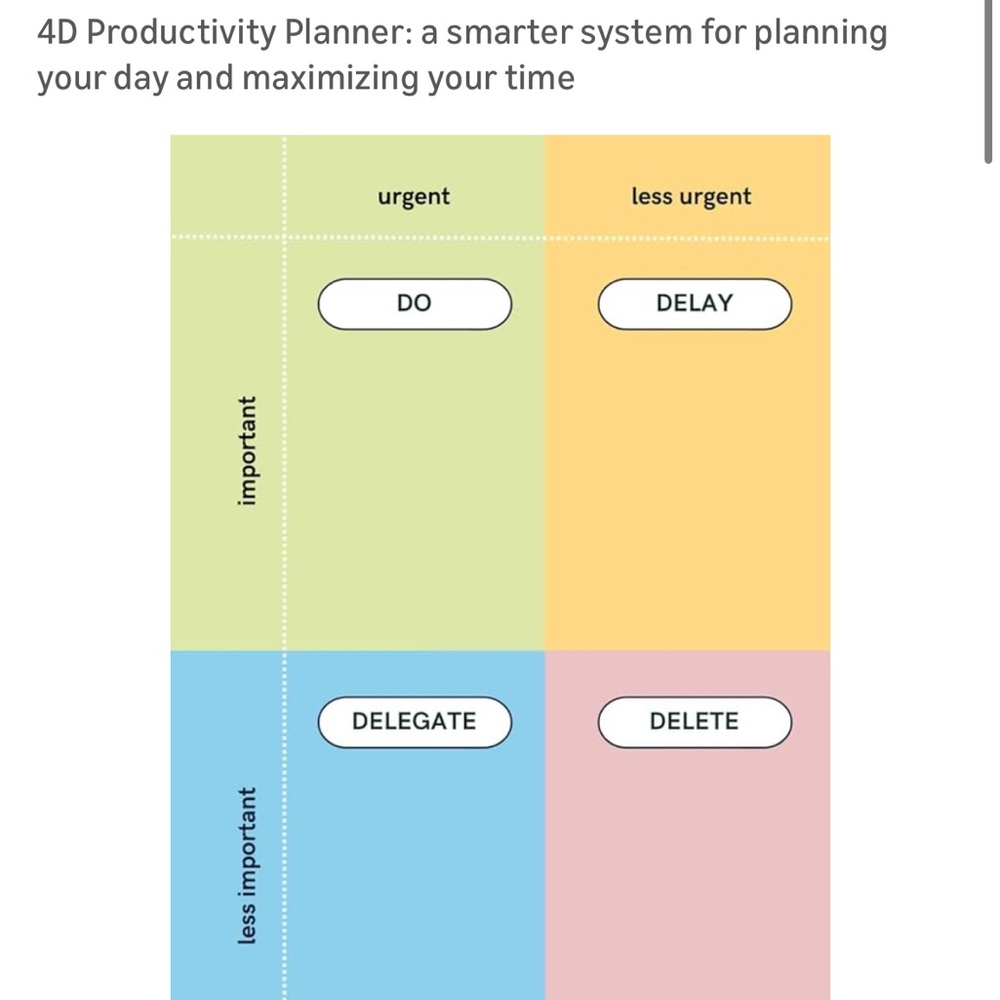 4D Productivity Planner: a smarter system for planning your day and maximizing your time

| | urgent | less urgent |
|---|---|---|
| important | DO | DELAY |
| less important | DELEGATE | DELETE |